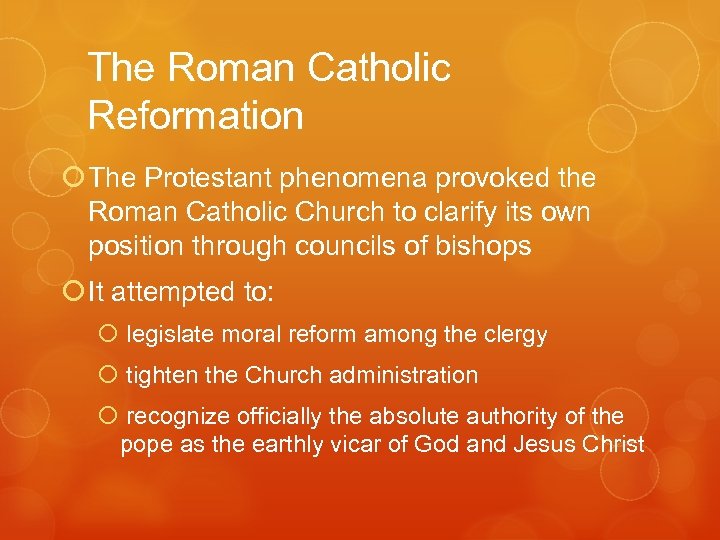 The Roman Catholic Reformation

The Protestant phenomena provoked the Roman Catholic Church to clarify its own position through councils of bishops

It attempted to:

legislate moral reform among the clergy

tighten the Church administration

recognize officially the absolute authority of the pope as the earthly vicar of God and Jesus Christ